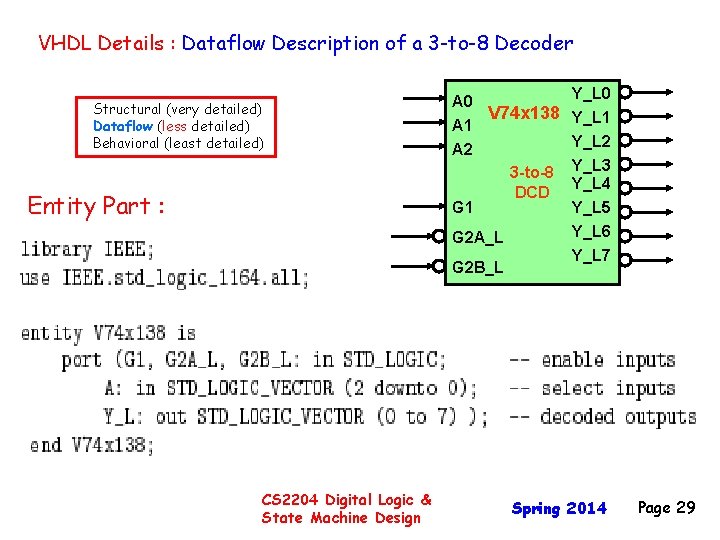 VHDL Details : Dataflow Description of a 3-to-8 Decoder

Structural (very detailed)
Dataflow (less detailed)
Behavioral (least detailed)

A0
A1
A2
G1
G2A_L
G2B_L
V74x138
3-to-8
DCD
Y_L0
Y_L1
Y_L2
Y_L3
Y_L4
Y_L5
Y_L6
Y_L7

Entity Part :

library IEEE;
use IEEE.std_logic_1164.all;

entity V74x138 is
port (G1, G2A_L, G2B_L: in STD_LOGIC; -- enable inputs
A: in STD_LOGIC_VECTOR (2 downto 0); -- select inputs
Y_L: out STD_LOGIC_VECTOR (0 to 7) ); -- decoded outputs
end V74x138;

CS2204 Digital Logic & State Machine Design

Spring 2014

Page 29